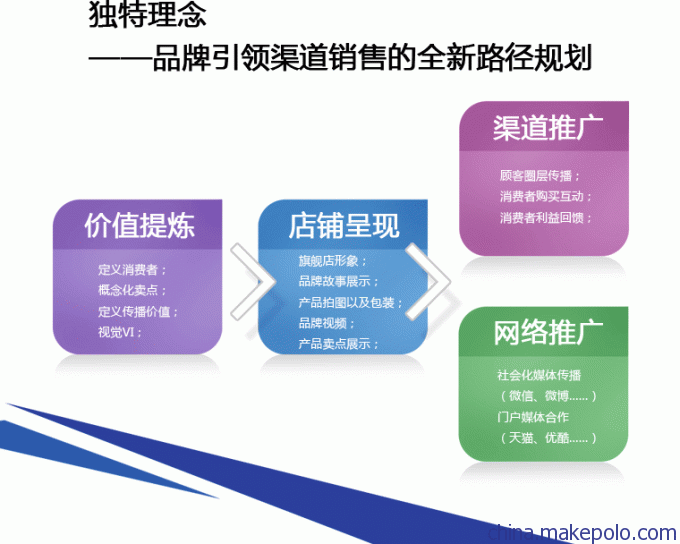 独特理念
——品牌引领渠道销售的全新路径规划

价值提炼
定义消费者；
概念化卖点；
定义传播价值；
视觉VI；

店铺呈现
旗舰店形象；
品牌故事展示；
产品拍图以及包装；
品牌视频；
产品卖点展示；

渠道推广
顾客圈层传播；
消费者购买互动；
消费者利益回馈；

网络推广
社会化媒体传播
（微信、微博......）
门户媒体合作
（天猫、优酷......）

china.makepolo.com